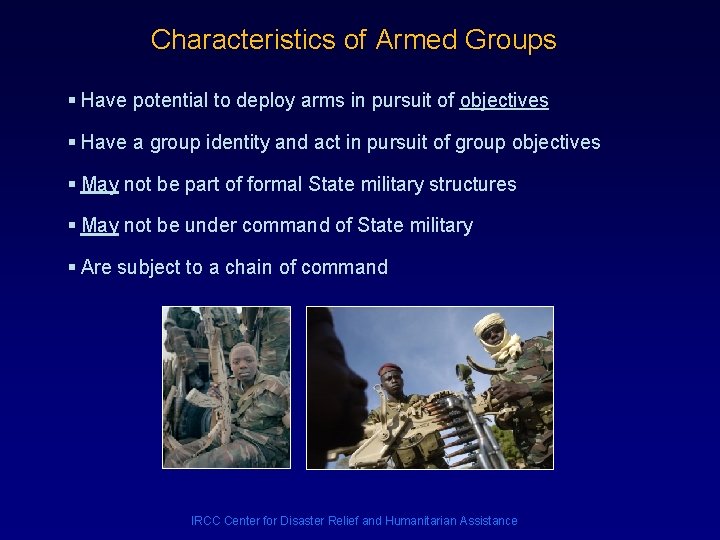 Characteristics of Armed Groups

▪ Have potential to deploy arms in pursuit of objectives

▪ Have a group identity and act in pursuit of group objectives

▪ May not be part of formal State military structures

▪ May not be under command of State military

▪ Are subject to a chain of command

IRCC Center for Disaster Relief and Humanitarian Assistance